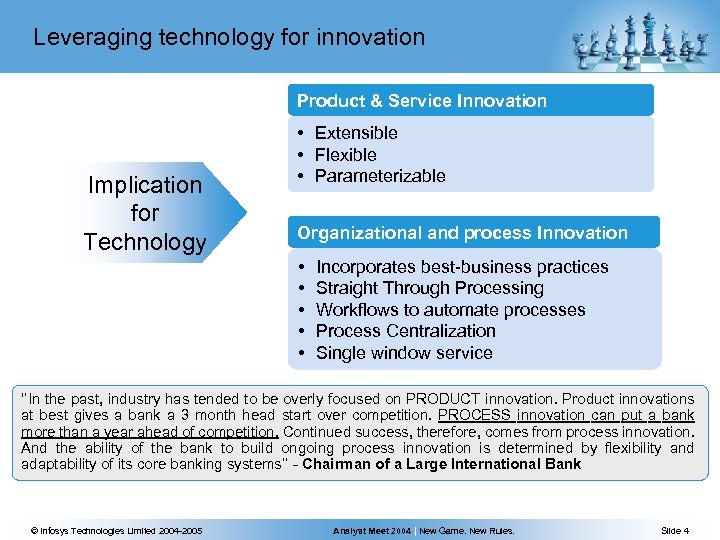 Leveraging technology for innovation

Implication for Technology

Product & Service Innovation

• Extensible
• Flexible
• Parameterizable

Organizational and process Innovation

• Incorporates best-business practices
• Straight Through Processing
• Workflows to automate processes
• Process Centralization
• Single window service

"In the past, industry has tended to be overly focused on PRODUCT innovation. Product innovations at best gives a bank a 3 month head start over competition. PROCESS innovation can put a bank more than a year ahead of competition. Continued success, therefore, comes from process innovation. And the ability of the bank to build ongoing process innovation is determined by flexibility and adaptability of its core banking systems" - Chairman of a Large International Bank

© Infosys Technologies Limited 2004-2005 Analyst Meet 2004 | New Game. New Rules. Slide 4